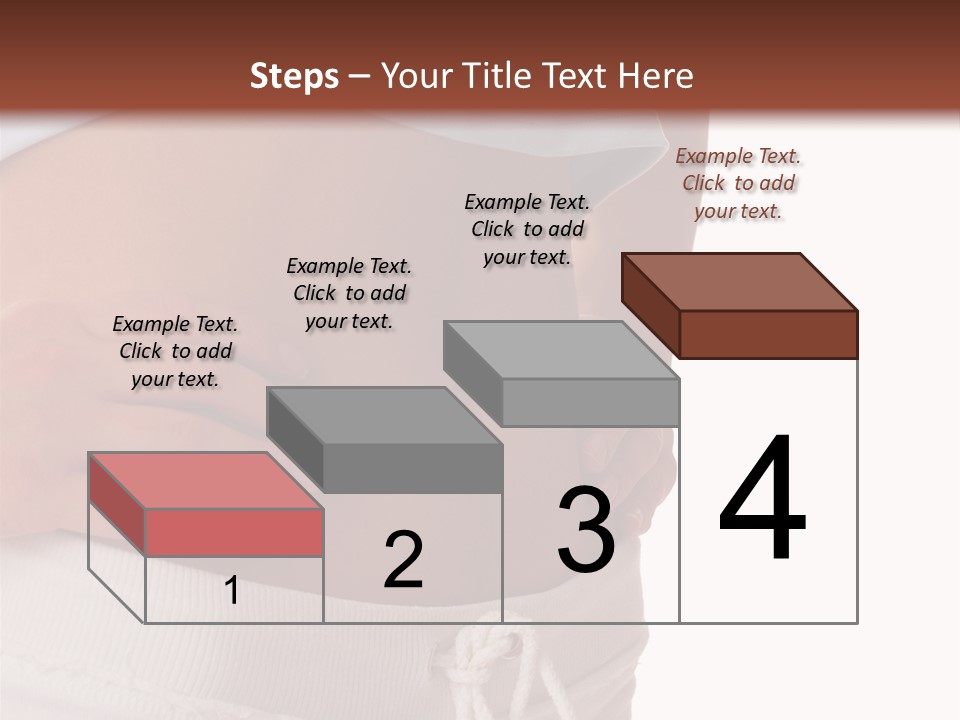 Steps – Your Title Text Here

Example Text. Click to add your text.

Example Text. Click to add your text.

Example Text. Click to add your text.

Example Text. Click to add your text.

1

2

3

4